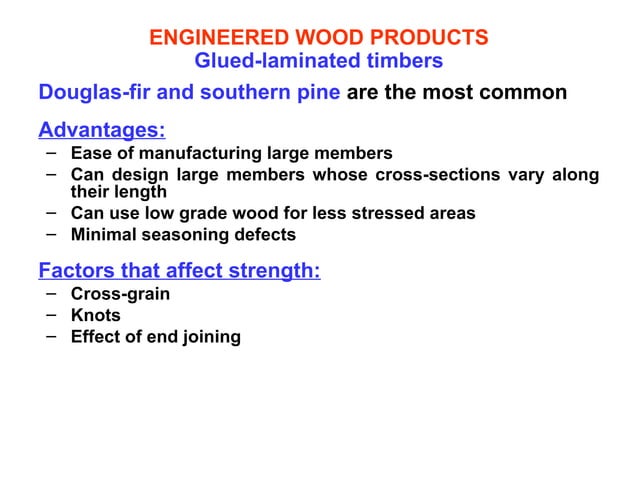 ENGINEERED WOOD PRODUCTS
Glued-laminated timbers

Douglas-fir and southern pine are the most common

Advantages:
– Ease of manufacturing large members
– Can design large members whose cross-sections vary along their length
– Can use low grade wood for less stressed areas
– Minimal seasoning defects

Factors that affect strength:
– Cross-grain
– Knots
– Effect of end joining